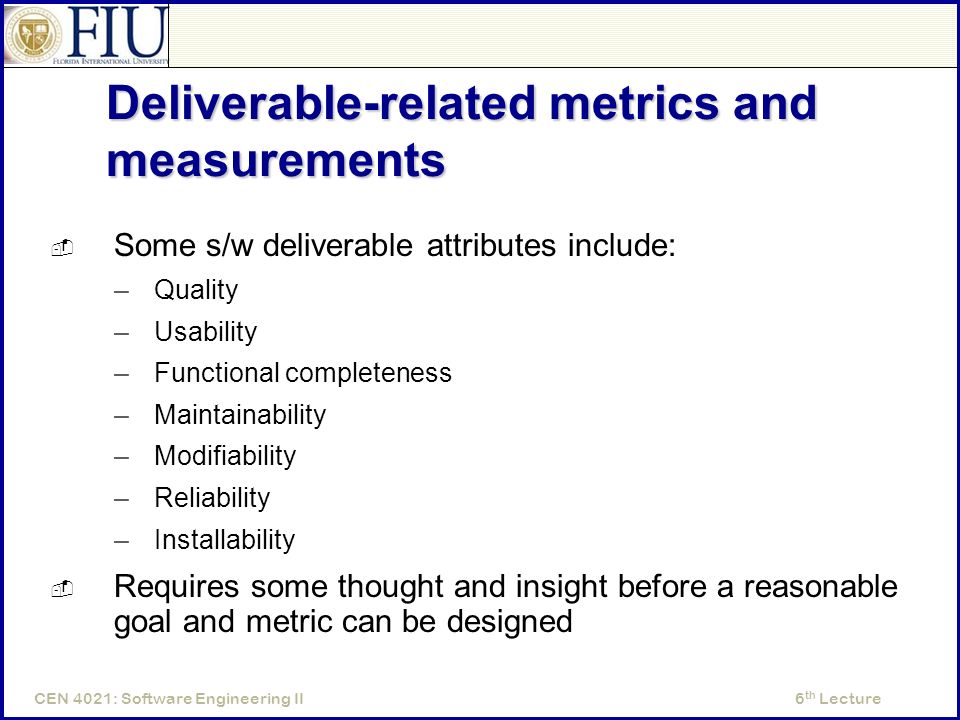 FIU
FLORIDA INTERNATIONAL UNIVERSITY

Deliverable-related metrics and measurements

Some s/w deliverable attributes include:
– Quality
– Usability
– Functional completeness
– Maintainability
– Modifiability
– Reliability
– Installability

Requires some thought and insight before a reasonable goal and metric can be designed

CEN 4021: Software Engineering II

6$^{th}$ Lecture